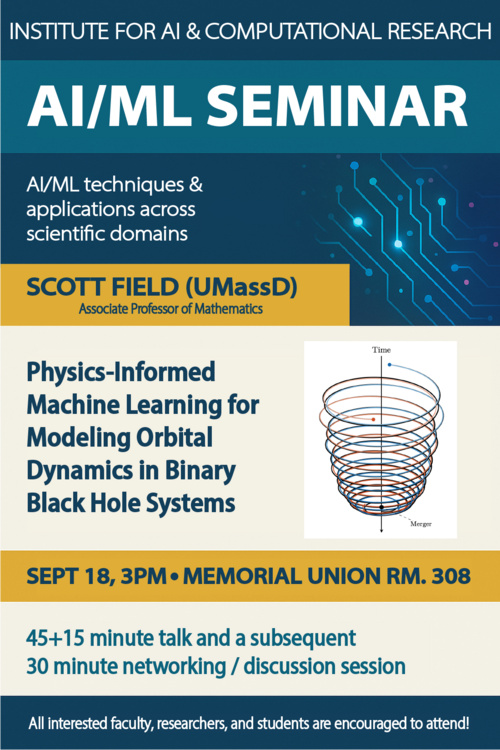 INSTITUTE FOR AI & COMPUTATIONAL RESEARCH

AI/ML SEMINAR

AI/ML techniques & applications across scientific domains

SCOTT FIELD (UMassD)
Associate Professor of Mathematics

Physics-Informed Machine Learning for Modeling Orbital Dynamics in Binary Black Hole Systems

Time

Merger

SEPT 18, 3PM • MEMORIAL UNION RM. 308

45+15 minute talk and a subsequent 30 minute networking / discussion session

All interested faculty, researchers, and students are encouraged to attend!